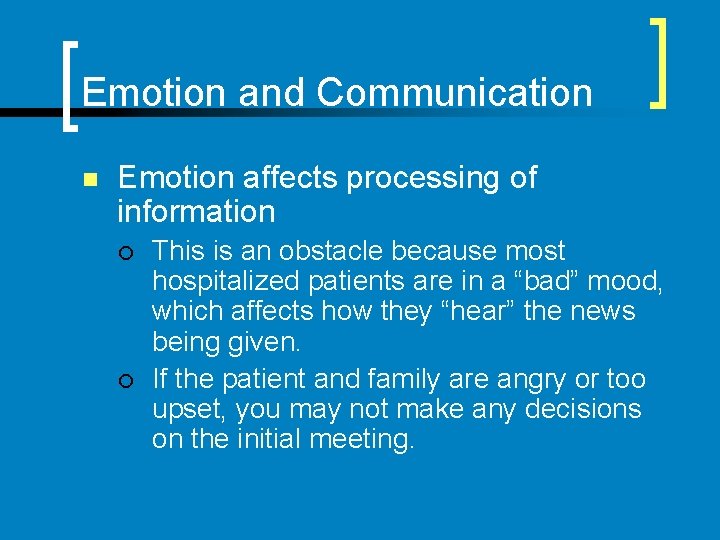 Emotion and Communication

Emotion affects processing of information

This is an obstacle because most hospitalized patients are in a “bad” mood, which affects how they “hear” the news being given.

If the patient and family are angry or too upset, you may not make any decisions on the initial meeting.